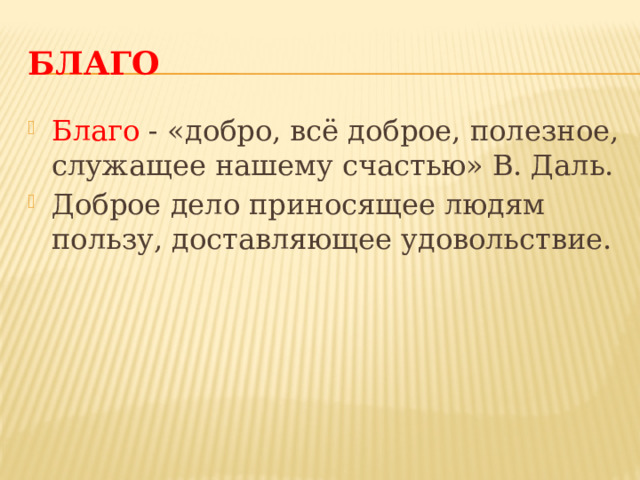 БЛАГО

Благо - «добро, всё доброе, полезное, служащее нашему счастью» В. Даль.

Доброе дело приносящее людям пользу, доставляющее удовольствие.